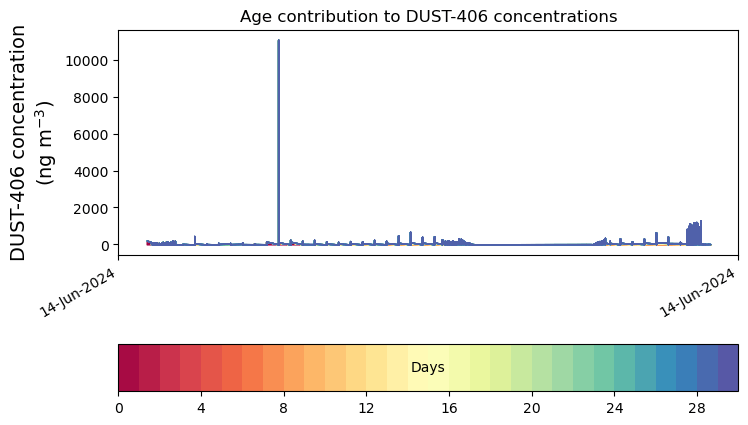 Age contribution to DUST-406 concentrations

DUST-406 concentration
(ng m$^{-3}$)

10000
8000
6000
4000
2000
0

14-Jun-2024
14-Jun-2024

Days

0
4
8
12
16
20
24
28